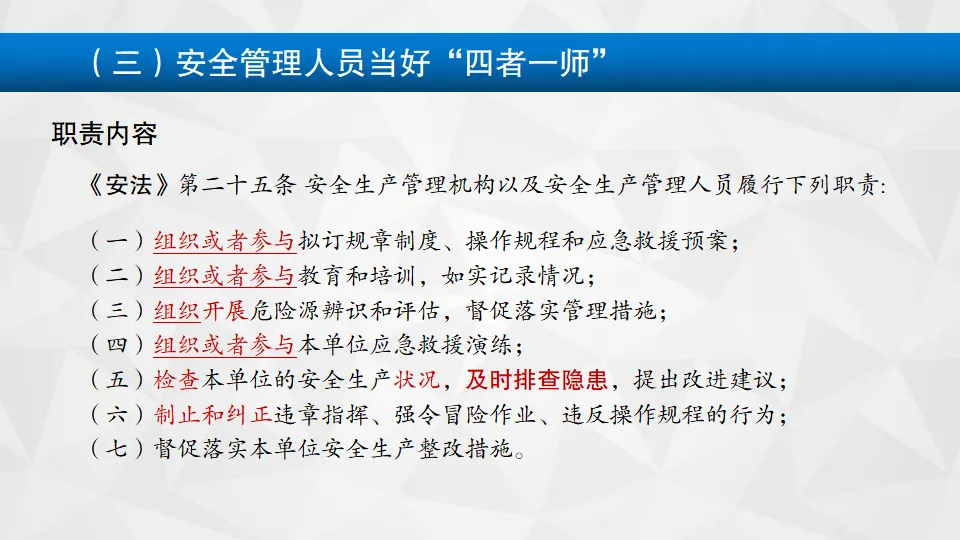 （三）安全管理人员当好“四者一师”

职责内容

《安法》第二十五条 安全生产管理机构以及安全生产管理人员履行下列职责：

（一）组织或者参与拟订规章制度、操作规程和应急救援预案；
（二）组织或者参与教育和培训，如实记录情况；
（三）组织开展危险源辨识和评估，督促落实管理措施；
（四）组织或者参与本单位应急救援演练；
（五）检查本单位的安全生产状况，及时排查隐患，提出改进建议；
（六）制止和纠正违章指挥、强令冒险作业、违反操作规程的行为；
（七）督促落实本单位安全生产整改措施。